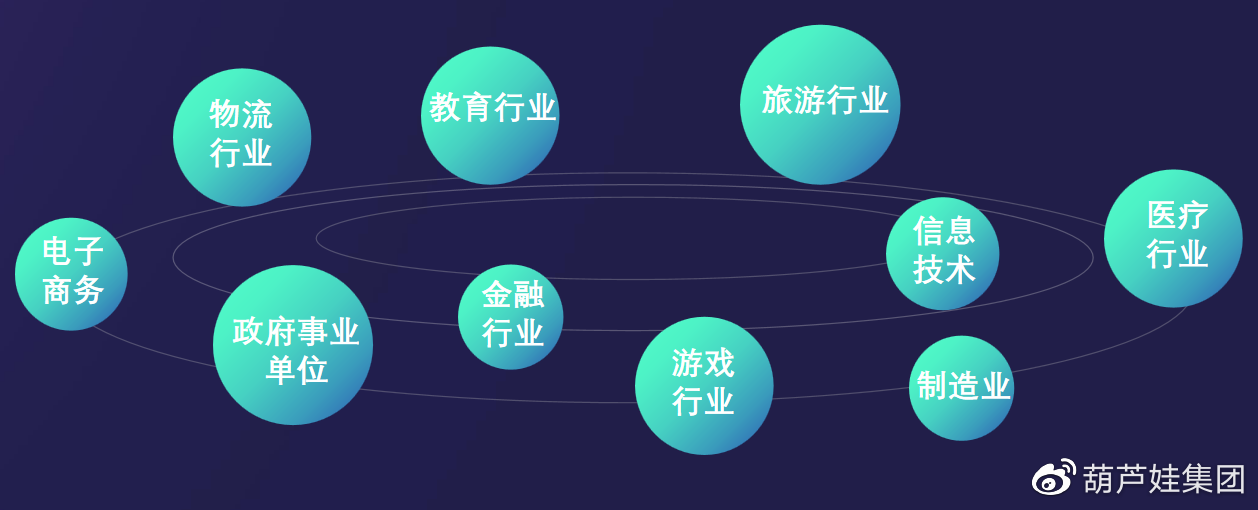 物流行业

教育行业

旅游行业

电子商务

信息技术

医疗行业

政府事业单位

金融行业

游戏行业

制造业

葫芦娃集团